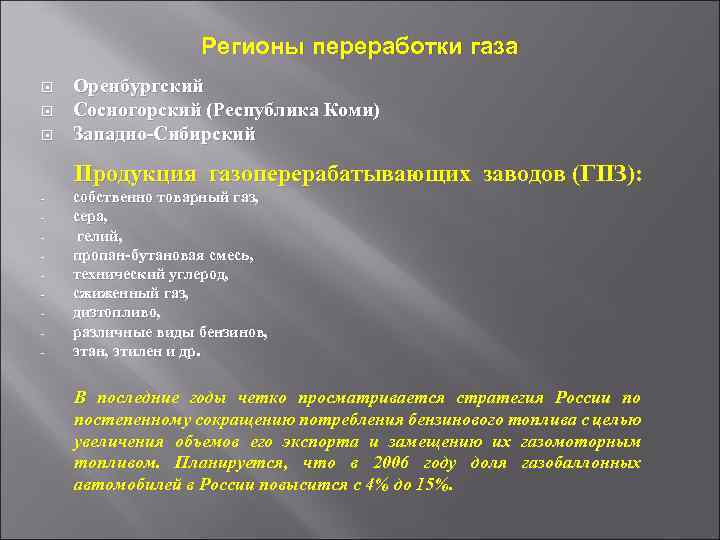 Регионы переработки газа

Оренбургский
Сосногорский (Республика Коми)
Западно-Сибирский

Продукция газоперерабатывающих заводов (ГПЗ):
- собственно товарный газ,
- сера,
- гелий,
- пропан-бутановая смесь,
- технический углерод,
- сжиженный газ,
- дизтопливо,
- различные виды бензинов,
- этан, этилен и др.

В последние годы четко просматривается стратегия России по постепенному сокращению потребления бензинового топлива с целью увеличения объемов его экспорта и замещению их газомоторным топливом. Планируется, что в 2006 году доля газобаллонных автомобилей в России повысится с 4% до 15%.